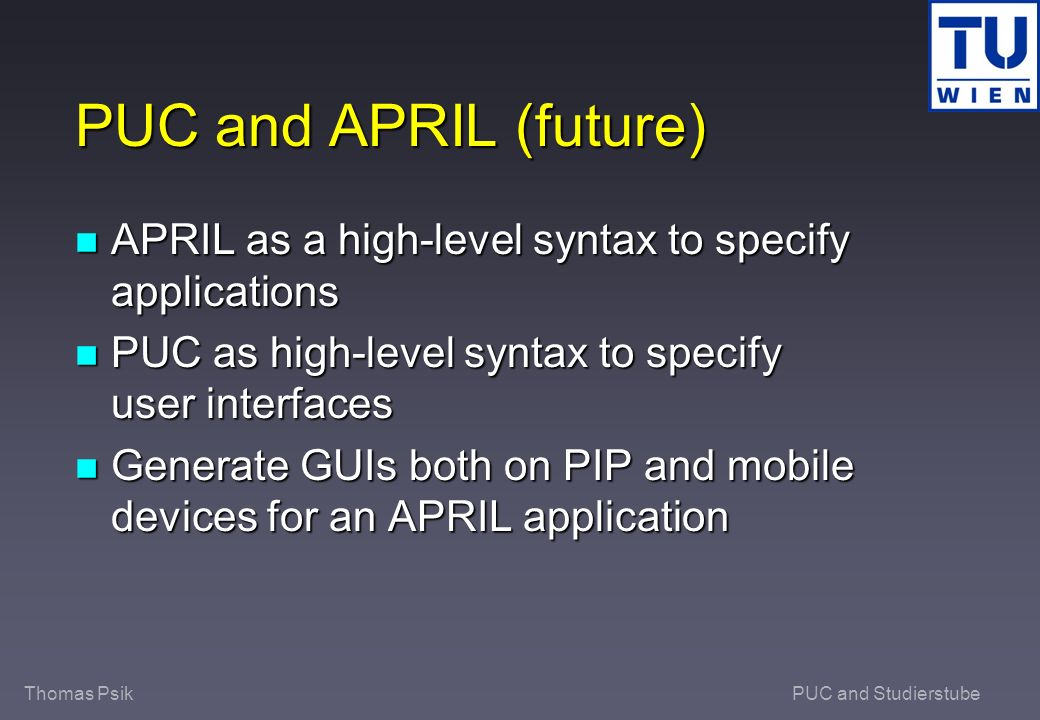 TU WIEN

PUC and APRIL (future)

APRIL as a high-level syntax to specify applications

PUC as high-level syntax to specify user interfaces

Generate GUIs both on PIP and mobile devices for an APRIL application

Thomas Psik

PUC and Studierstube